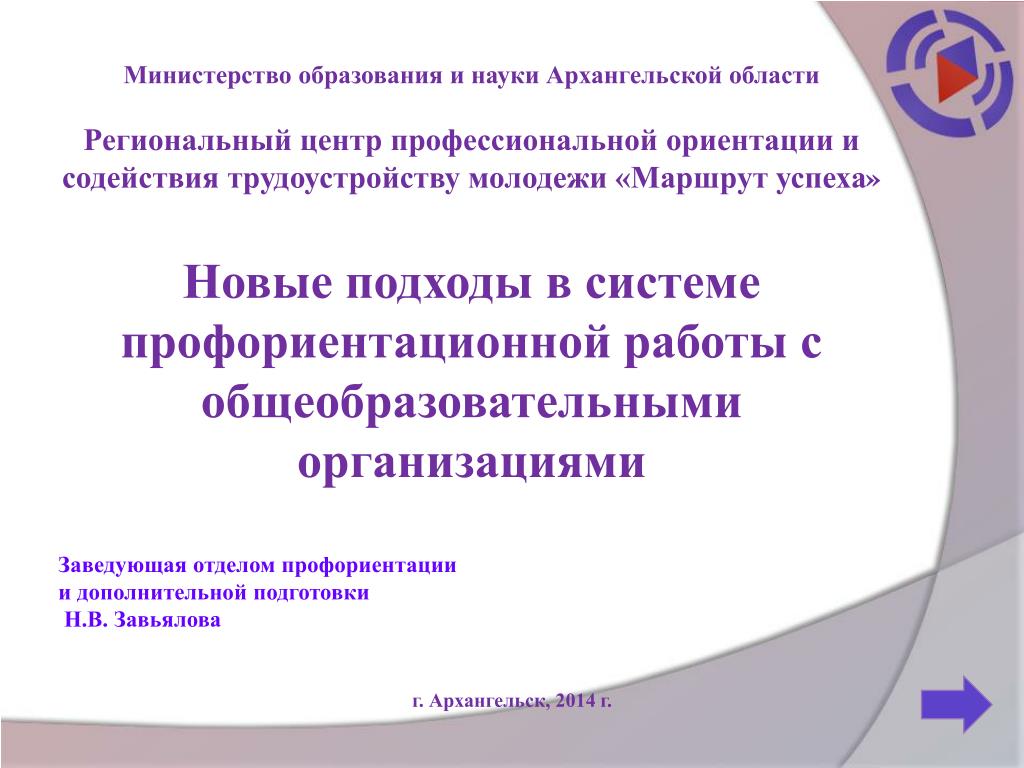 Министерство образования и науки Архангельской области

Региональный центр профессиональной ориентации и содействия трудоустройству молодежи «Маршрут успеха»

Новые подходы в системе профориентационной работы с общеобразовательными организациями

Заведующая отделом профориентации
и дополнительной подготовки
Н.В. Завьялова

г. Архангельск, 2014 г.